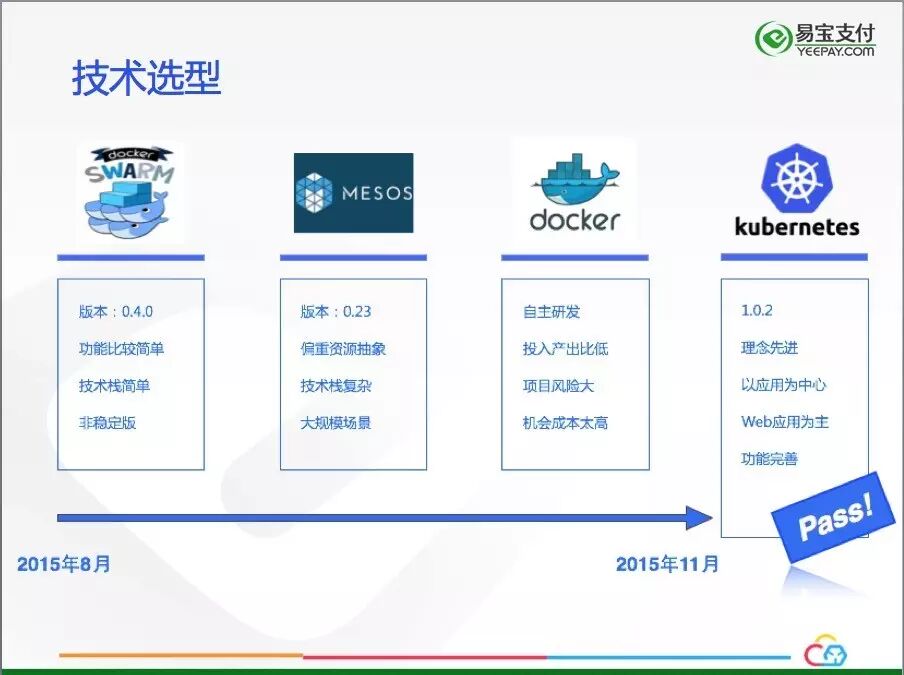 易宝支付
YEEPAY.COM

技术选型

docker
SWARM

MESOS

docker

kubernetes

版本：0.4.0

功能比较简单

技术栈简单

非稳定版

版本：0.23

偏重资源抽象

技术栈复杂

大规模场景

自主研发

投入产出比低

项目风险大

机会成本太高

1.0.2

理念先进

以应用为中心

Web应用为主

功能完善

Pass!

2015年8月

2015年11月